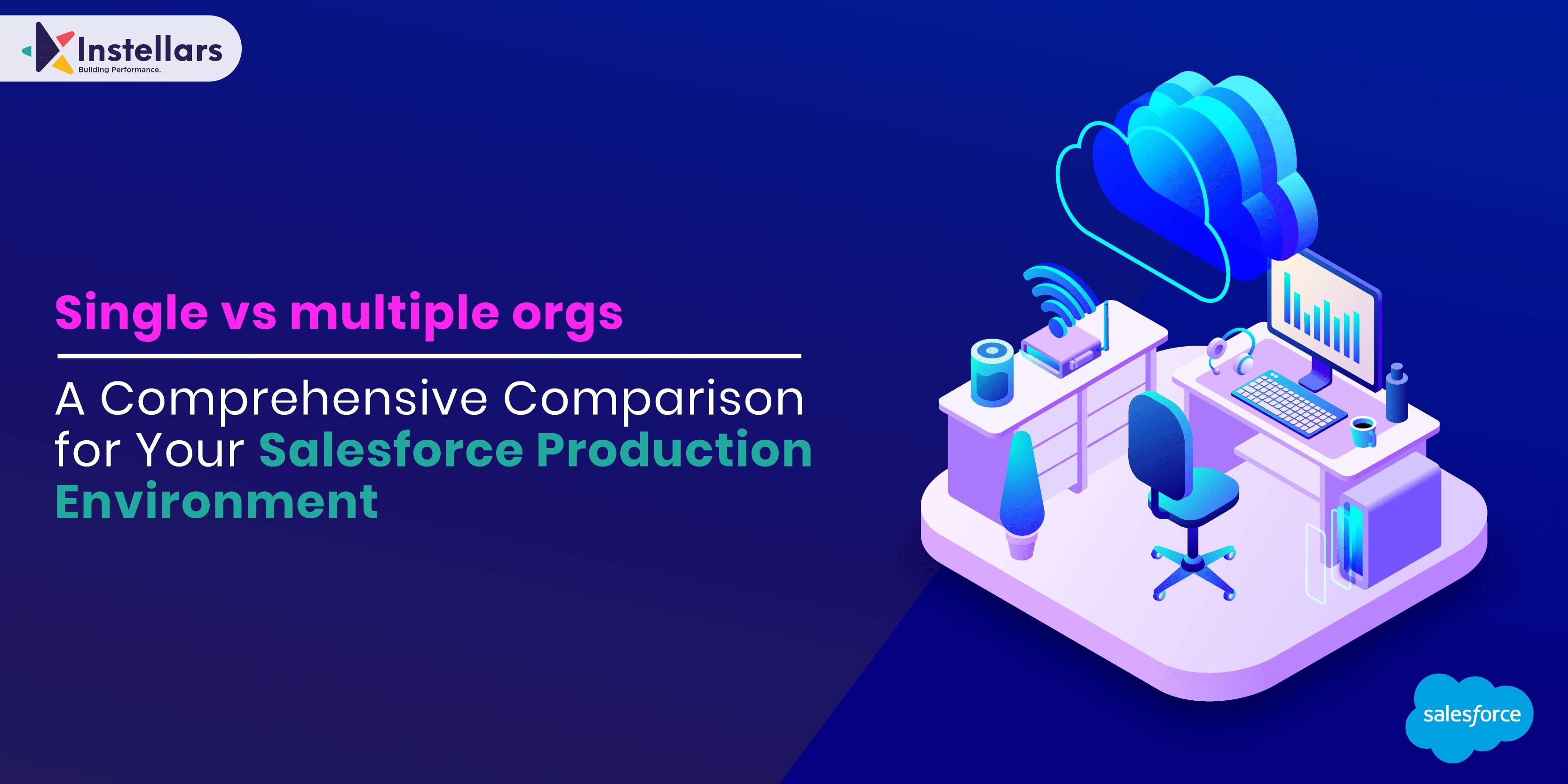 Instellars
Building Performance.

Single vs multiple orgs

A Comprehensive Comparison for Your Salesforce Production Environment

salesforce